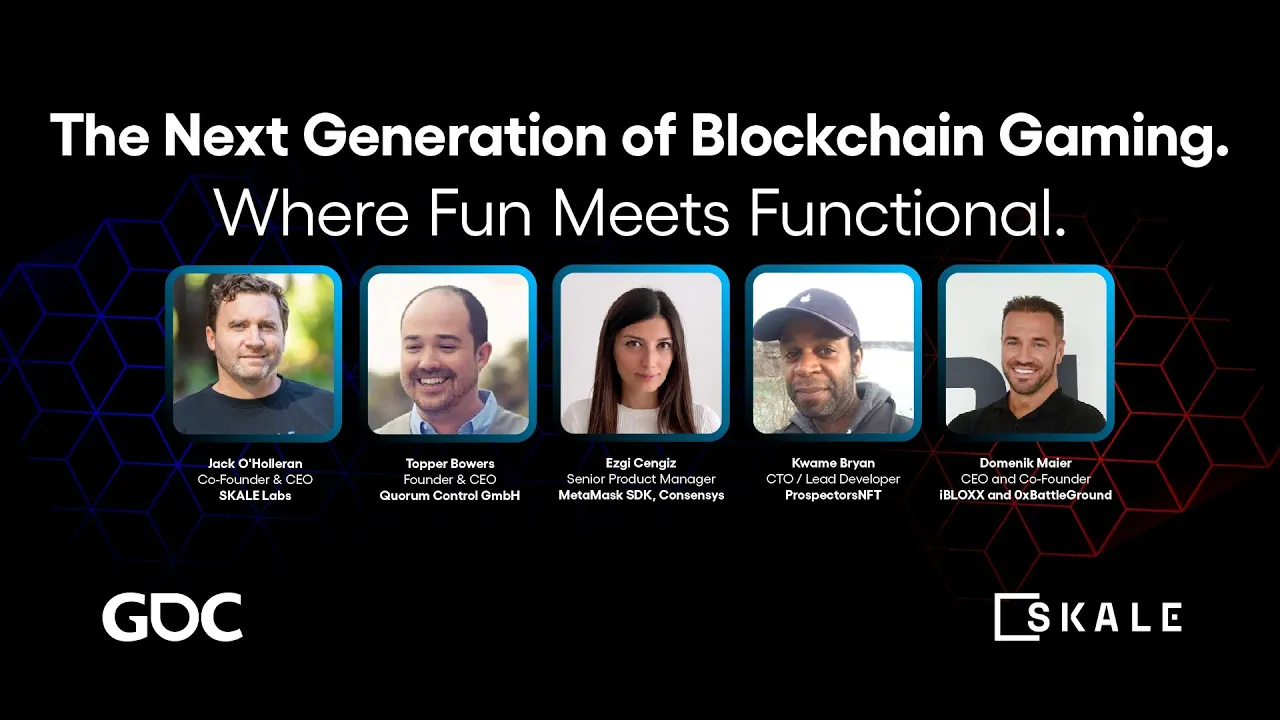 The Next Generation of Blockchain Gaming.
Where Fun Meets Functional.

Jack O'Holleran
Co-Founder & CEO
SKALE Labs

Topper Bowers
Founder & CEO
Quorum Control GmbH

Ezgi Cengiz
Senior Product Manager
MetaMask SDK, Consensys

Kwame Bryan
CTO / Lead Developer
ProspectorsNFT

Domenik Maier
CEO and Co-Founder
iBLOXX and 0xBattleGround

GDC

SKALE